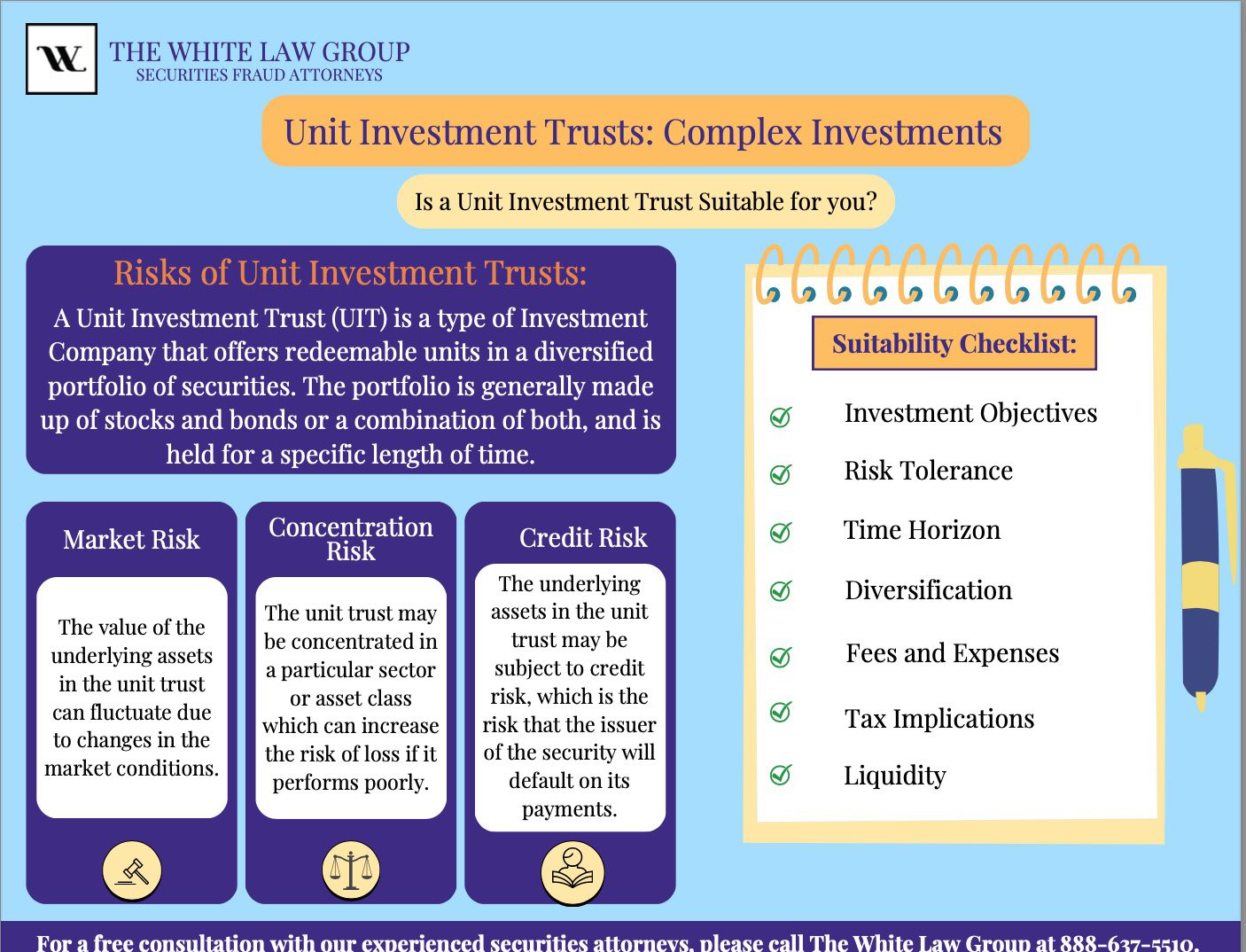 WL

THE WHITE LAW GROUP
SECURITIES FRAUD ATTORNEYS

Unit Investment Trusts: Complex Investments

Is a Unit Investment Trust Suitable for you?

Risks of Unit Investment Trusts:

A Unit Investment Trust (UIT) is a type of Investment Company that offers redeemable units in a diversified portfolio of securities. The portfolio is generally made up of stocks and bonds or a combination of both, and is held for a specific length of time.

Market Risk

The value of the underlying assets in the unit trust can fluctuate due to changes in the market conditions.

Concentration Risk

The unit trust may be concentrated in a particular sector or asset class which can increase the risk of loss if it performs poorly.

Credit Risk

The underlying assets in the unit trust may be subject to credit risk, which is the risk that the issuer of the security will default on its payments.

Suitability Checklist:

Investment Objectives

Risk Tolerance

Time Horizon

Diversification

Fees and Expenses

Tax Implications

Liquidity

For a free consultation with our experienced securities attorneys, please call The White Law Group at 888-637-5510.